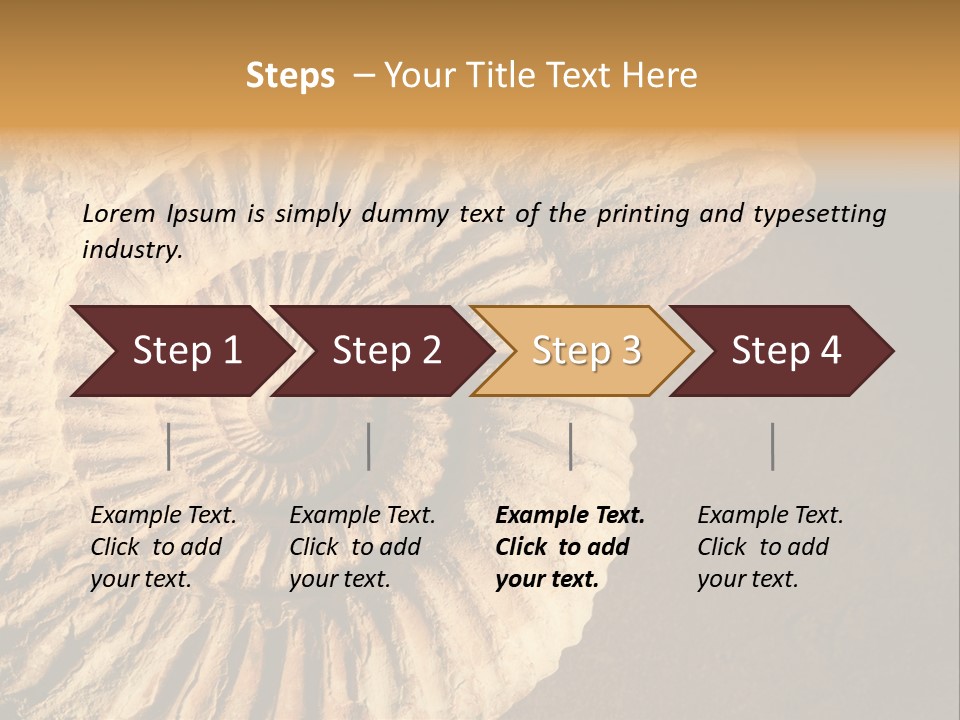 Steps – Your Title Text Here

Lorem Ipsum is simply dummy text of the printing and typesetting industry.

Step 1

Step 2

Step 3

Step 4

Example Text. Click to add your text.

Example Text. Click to add your text.

Example Text. Click to add your text.

Example Text. Click to add your text.